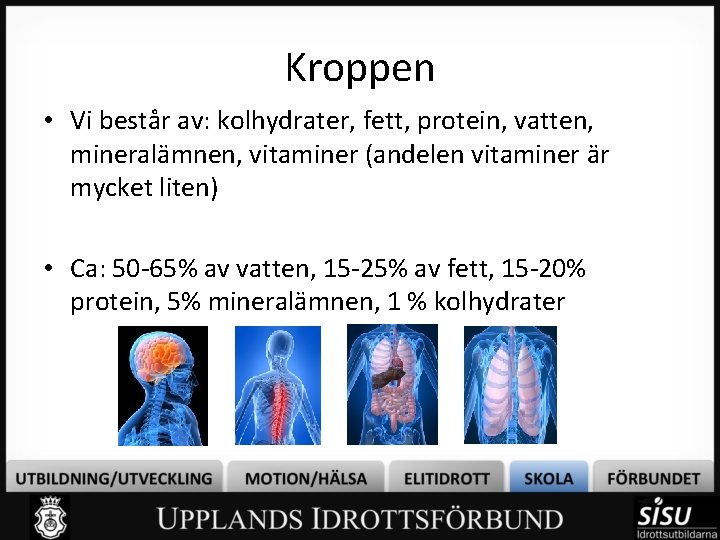 Kroppen

• Vi består av: kolhydrater, fett, protein, vatten, mineralämnen, vitaminer (andelen vitaminer är mycket liten)

• Ca: 50-65% av vatten, 15-25% av fett, 15-20% protein, 5% mineralämnen, 1 % kolhydrater

UTBILDNING/UTVECKLING
MOTION/HÄLSA
ELITIDROTT
SKOLA
FÖRBUNDET

UPPLANDS IDROTTSFÖRBUND

SISU
Idrottsutbildarna